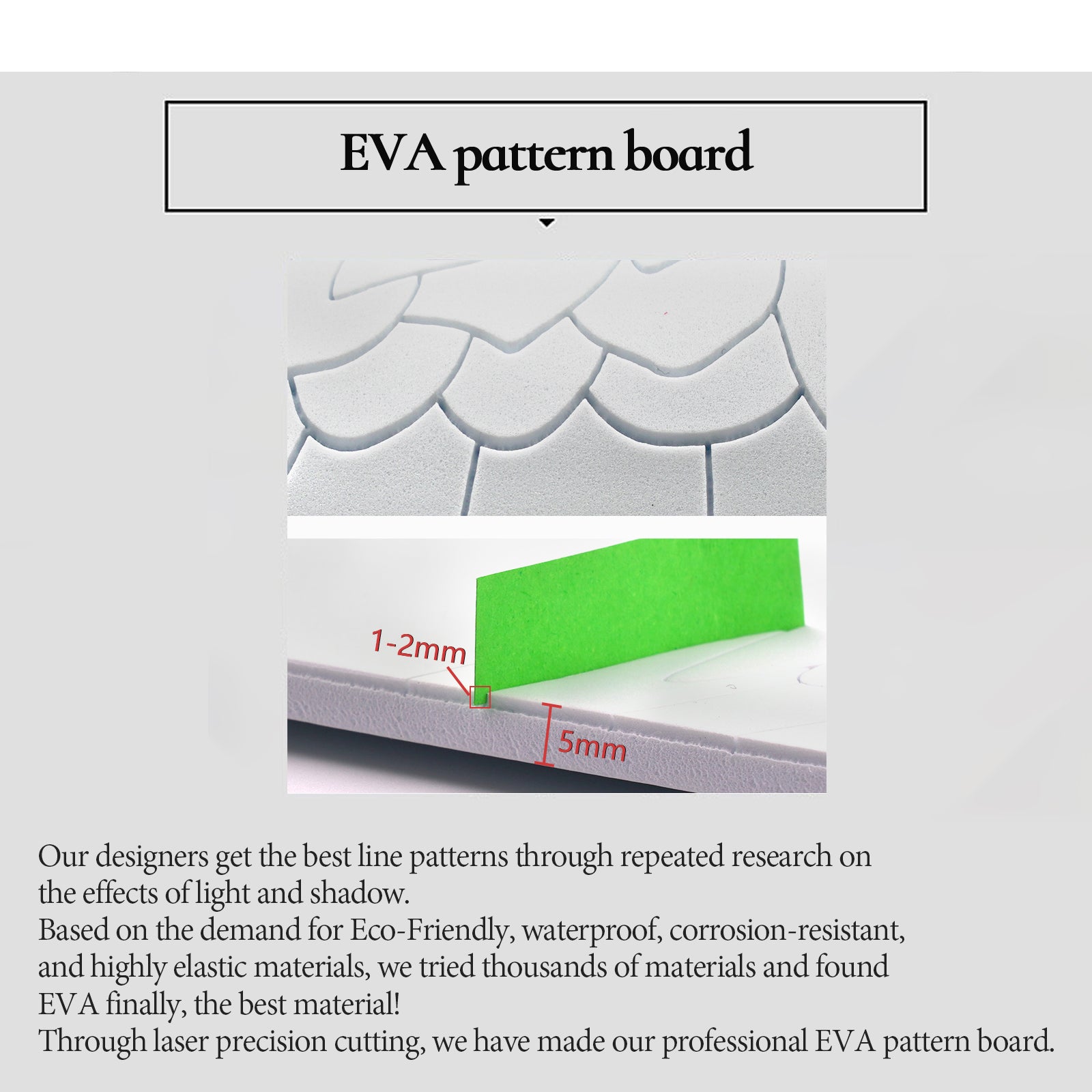 EVA pattern board

1-2mm

5mm

Our designers get the best line patterns through repeated research on the effects of light and shadow.
Based on the demand for Eco-Friendly, waterproof, corrosion-resistant, and highly elastic materials, we tried thousands of materials and found EVA finally, the best material!
Through laser precision cutting, we have made our professional EVA pattern board.